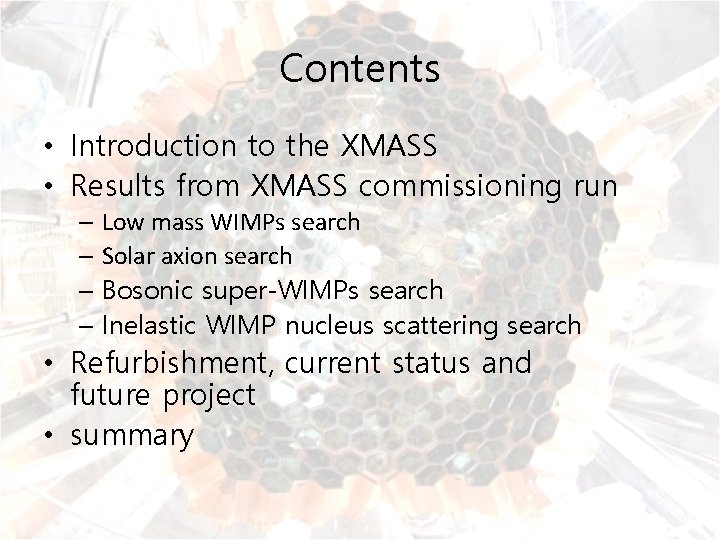 Contents

• Introduction to the XMASS
• Results from XMASS commissioning run
– Low mass WIMPs search
– Solar axion search
– Bosonic super-WIMPs search
– Inelastic WIMP nucleus scattering search
• Refurbishment, current status and future project
• summary